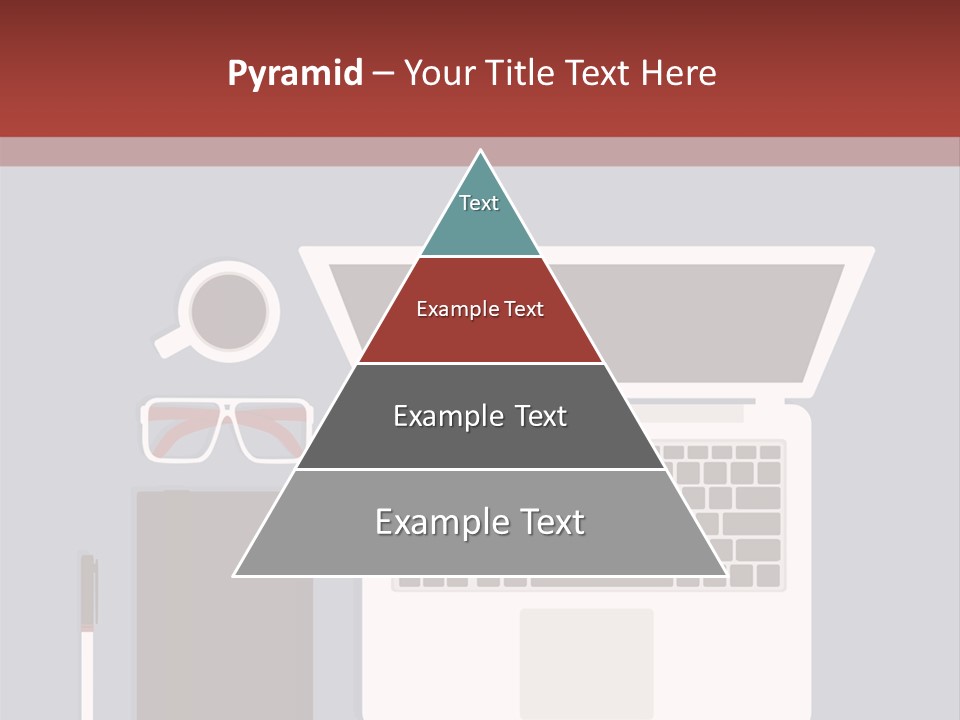 Pyramid – Your Title Text Here

Text

Example Text

Example Text

Example Text